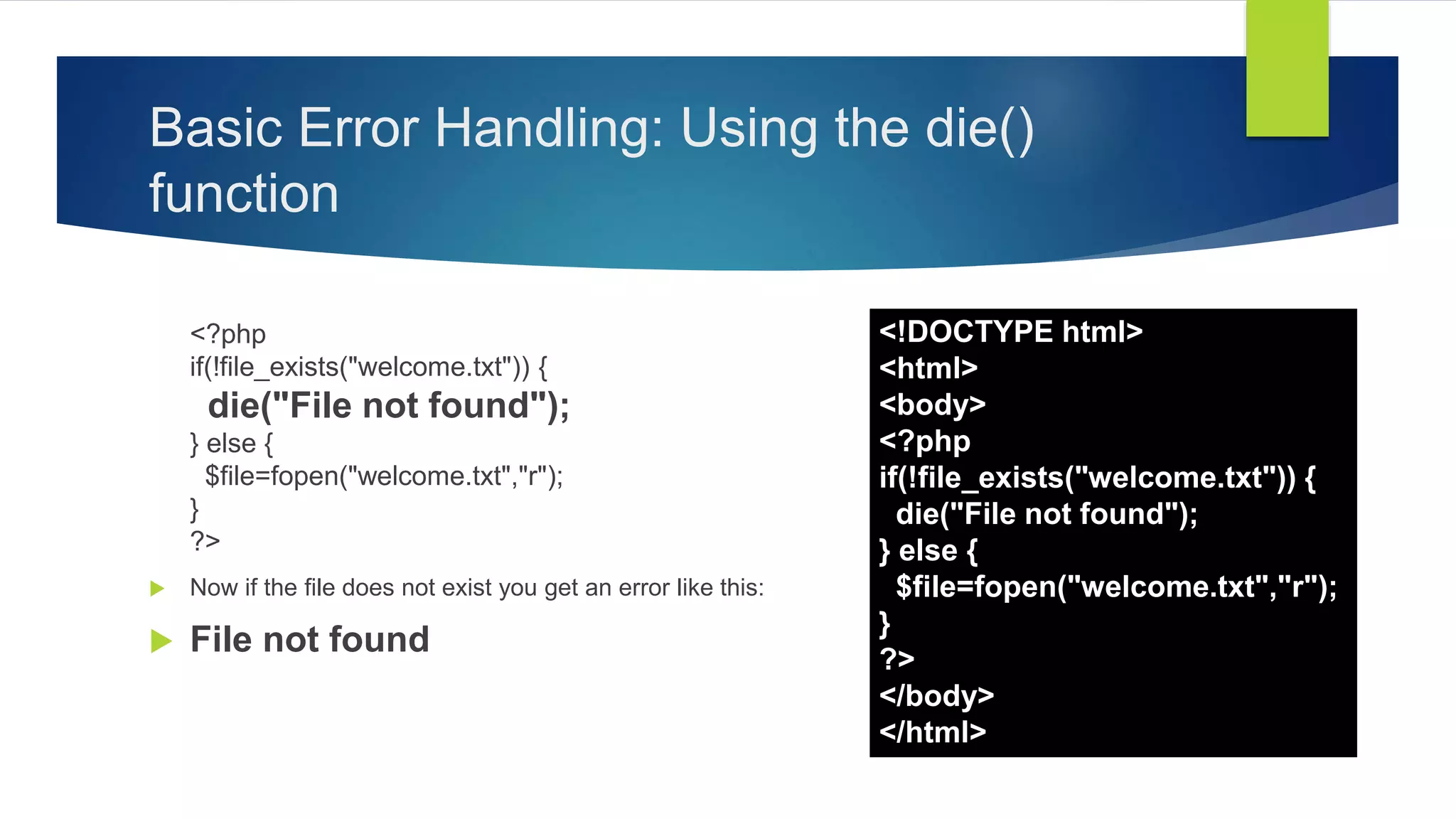 Basic Error Handling: Using the die() function

<?php
if(!file_exists("welcome.txt")) {
  die("File not found");
} else {
  $file=fopen("welcome.txt","r");
}
?>

Now if the file does not exist you get an error like this:

File not found

<!DOCTYPE html>
<html>
<body>
<?php
if(!file_exists("welcome.txt")) {
  die("File not found");
} else {
  $file=fopen("welcome.txt","r");
}
?>
</body>
</html>